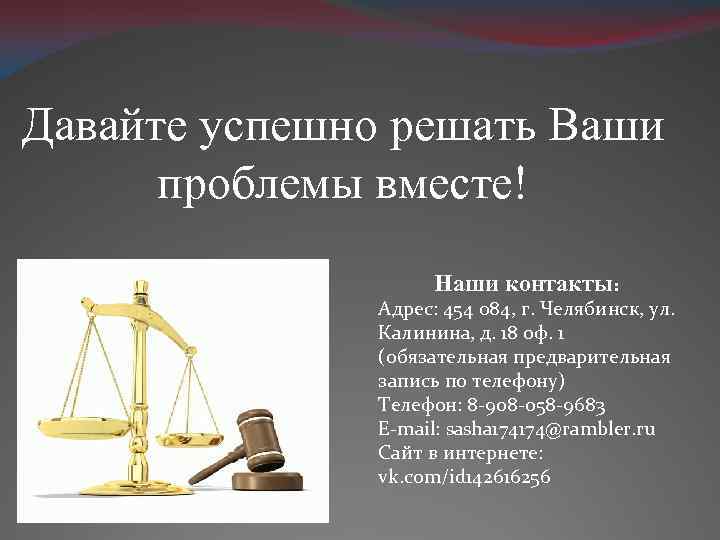 Давайте успешно решать Ваши проблемы вместе!

Наши контакты:
Адрес: 454 084, г. Челябинск, ул. Калинина, д. 18 оф. 1 (обязательная предварительная запись по телефону)
Телефон: 8-908-058-9683
E-mail: sasha174174@rambler.ru
Сайт в интернете: vk.com/id142616256